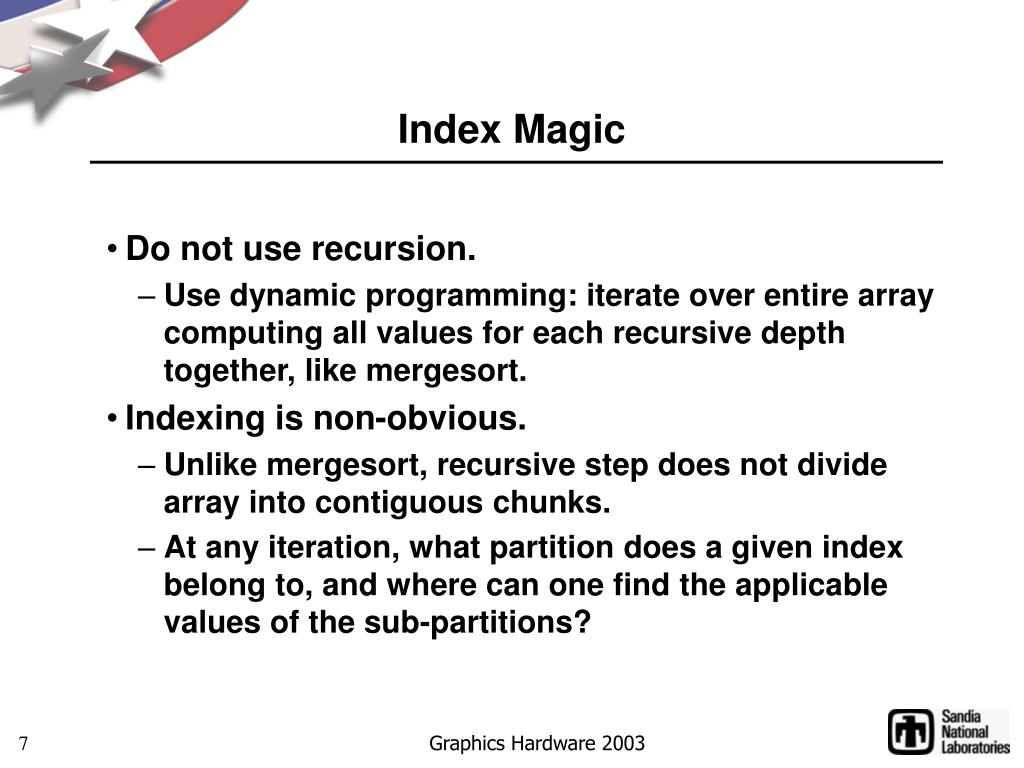 Index Magic

• Do not use recursion.
– Use dynamic programming: iterate over entire array computing all values for each recursive depth together, like mergesort.
• Indexing is non-obvious.
– Unlike mergesort, recursive step does not divide array into contiguous chunks.
– At any iteration, what partition does a given index belong to, and where can one find the applicable values of the sub-partitions?

7

Graphics Hardware 2003

Sandia National Laboratories